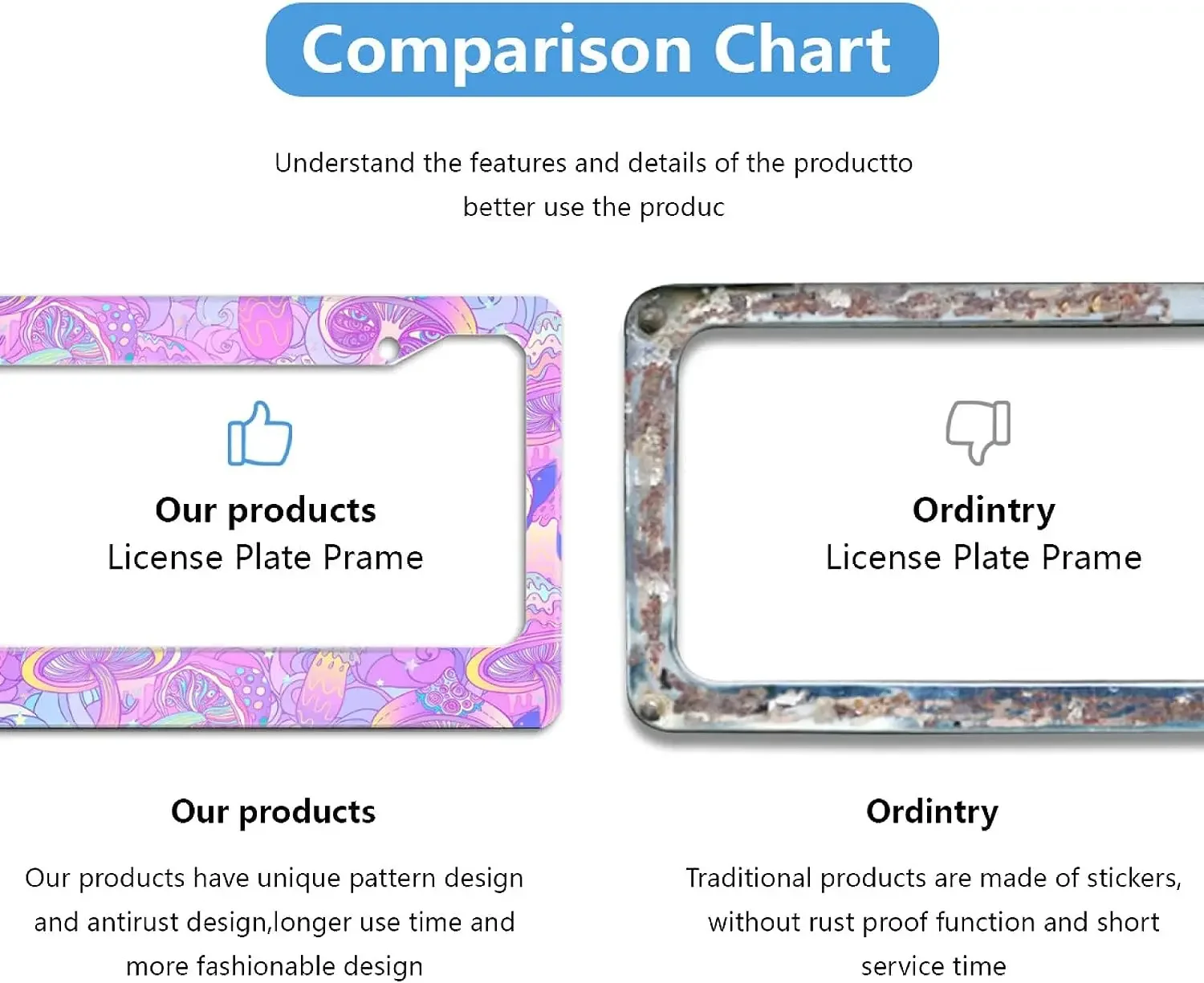 Comparison Chart

Understand the features and details of the productto better use the produc

Our products
License Plate Prame

Ordintry
License Plate Prame

Our products

Our products have unique pattern design and antirust design,longer use time and more fashionable design

Ordintry

Traditional products are made of stickers, without rust proof function and short service time